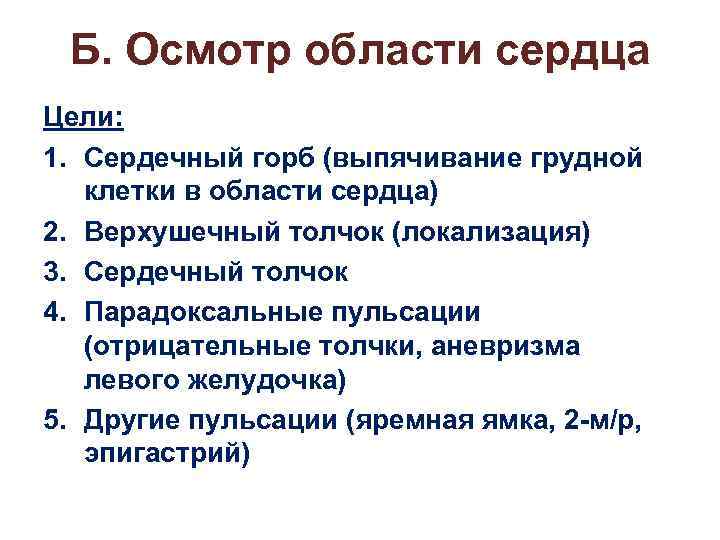 Б. Осмотр области сердца

Цели:

1. Сердечный горб (выпячивание грудной клетки в области сердца)
2. Верхушечный толчок (локализация)
3. Сердечный толчок
4. Парадоксальные пульсации (отрицательные толчки, аневризма левого желудочка)
5. Другие пульсации (яремная ямка, 2-м/р, эпигастрий)